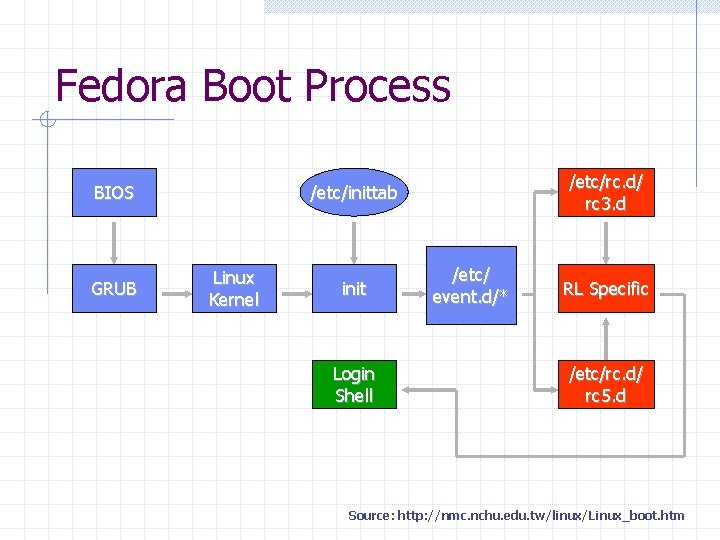 Fedora Boot Process

BIOS

/etc/inittab

/etc/rc.d/ rc3.d

GRUB

Linux Kernel

init

/etc/ event.d/*

RL Specific

Login Shell

/etc/rc.d/ rc5.d

Source: http://nmc.nchu.edu.tw/linux/Linux_boot.htm